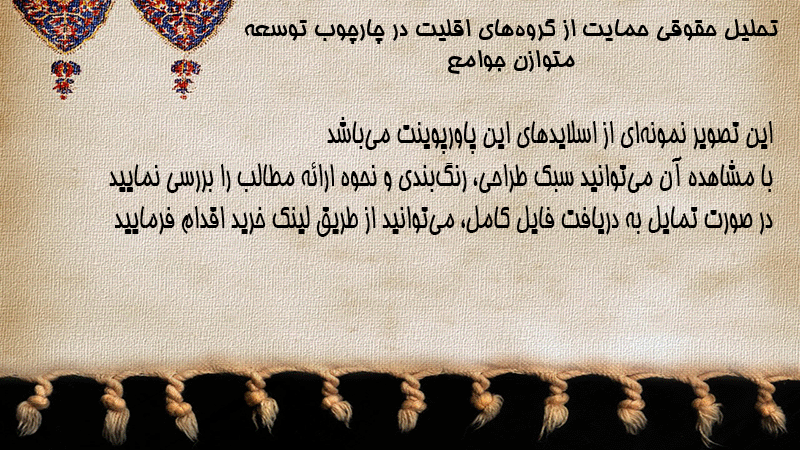 تحلیل حقوقی حمایت از گروه‌های اقلیت در چارچوب توسعه متوازن جوامع

این تصویر نمونه‌ای از اسلایدهای این پاورپوینت می‌باشد
با مشاهده آن می‌توانید سبک طراحی، رنگ‌بندی و نحوه ارائه مطالب را بررسی نمایید
در صورت تمایل به دریافت فایل کامل، می‌توانید از طریق لینک خرید اقدام فرمایید